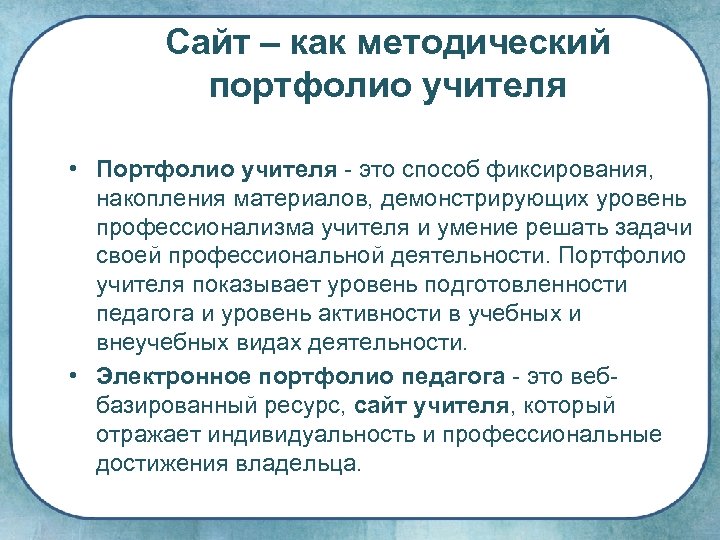 Сайт – как методический портфолио учителя

• Портфолио учителя - это способ фиксирования, накопления материалов, демонстрирующих уровень профессионализма учителя и умение решать задачи своей профессиональной деятельности. Портфолио учителя показывает уровень подготовленности педагога и уровень активности в учебных и внеучебных видах деятельности.

• Электронное портфолио педагога - это веб-базированный ресурс, сайт учителя, который отражает индивидуальность и профессиональные достижения владельца.